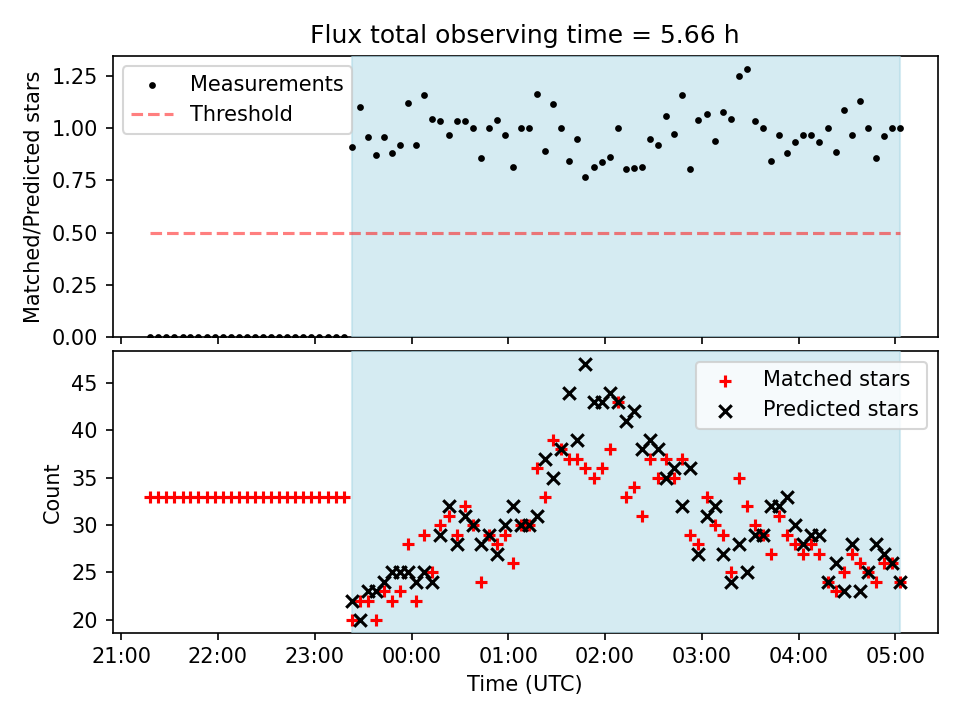 Flux total observing time = 5.66 h

Matched/Predicted stars

1.25
1.00
0.75
0.50
0.25
0.00

Measurements
Threshold

Count

45
40
35
30
25
20

Matched stars
Predicted stars

21:00
22:00
23:00
00:00
01:00
02:00
03:00
04:00
05:00

Time (UTC)